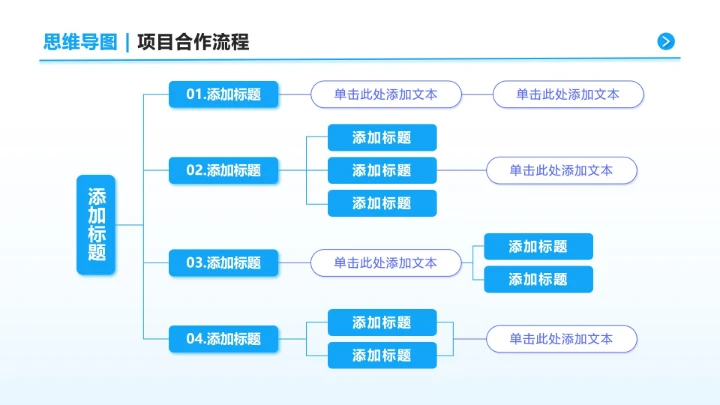 思维导图 | 项目合作流程

添加标题

01.添加标题

单击此处添加文本

单击此处添加文本

02.添加标题

添加标题

添加标题

添加标题

单击此处添加文本

03.添加标题

单击此处添加文本

添加标题

添加标题

04.添加标题

添加标题

添加标题

单击此处添加文本